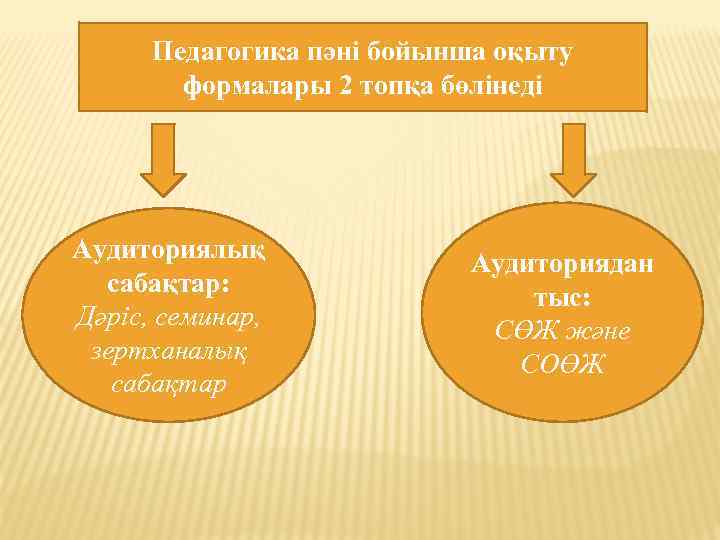 Педагогика пәні бойынша оқыту формалары 2 топқа бөлінеді

Аудиториялық сабақтар:
Дәріс, семинар, зертханалық сабақтар

Аудиториядан тыс:
СӨЖ және СОӨЖ